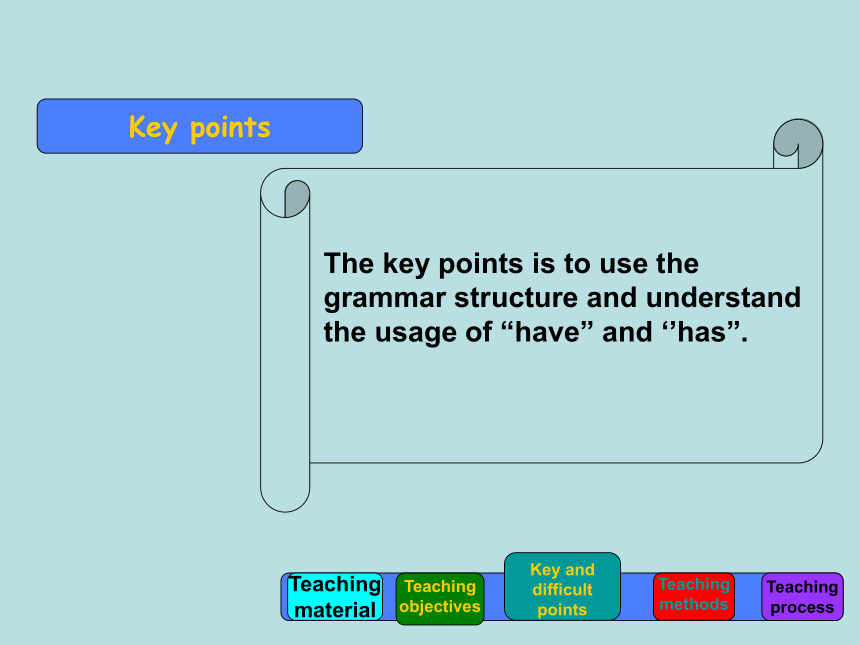 Key points

The key points is to use the grammar structure and understand the usage of “have” and ‘’has”.

Teaching material

Teaching objectives

Key and difficult points

Teaching methods

Teaching process